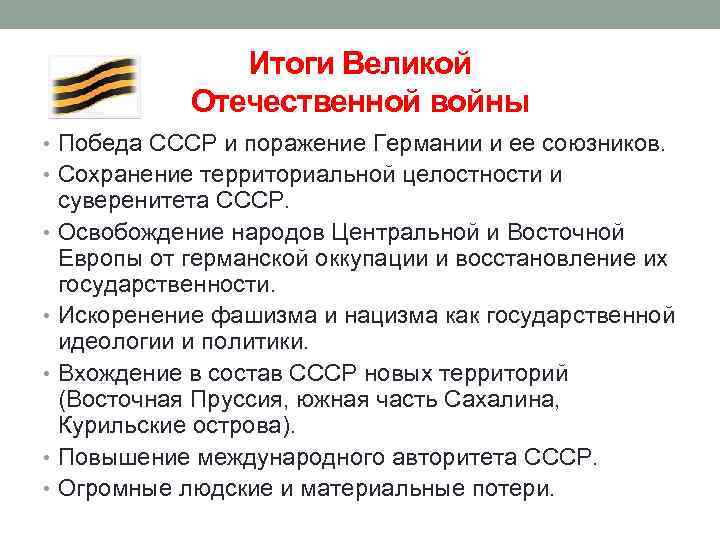 Итоги Великой Отечественной войны

• Победа СССР и поражение Германии и ее союзников.
• Сохранение территориальной целостности и суверенитета СССР.
• Освобождение народов Центральной и Восточной Европы от германской оккупации и восстановление их государственности.
• Искоренение фашизма и нацизма как государственной идеологии и политики.
• Вхождение в состав СССР новых территорий (Восточная Пруссия, южная часть Сахалина, Курильские острова).
• Повышение международного авторитета СССР.
• Огромные людские и материальные потери.